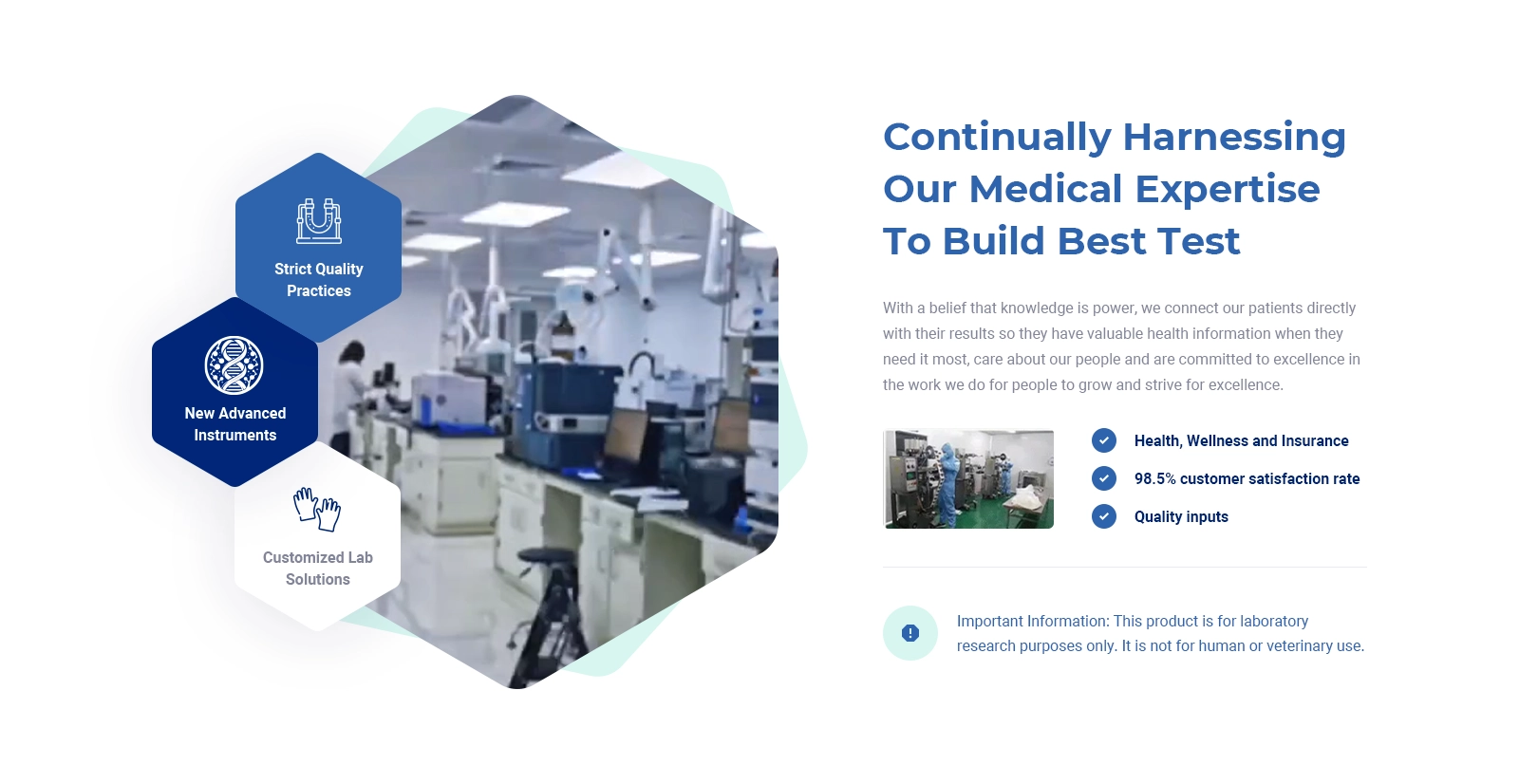 Strict Quality Practices

New Advanced Instruments

Customized Lab Solutions

Continually Harnessing Our Medical Expertise To Build Best Test

With a belief that knowledge is power, we connect our patients directly with their results so they have valuable health information when they need it most, care about our people and are committed to excellence in the work we do for people to grow and strive for excellence.

Health, Wellness and Insurance

98.5% customer satisfaction rate

Quality inputs

Important Information: This product is for laboratory research purposes only. It is not for human or veterinary use.